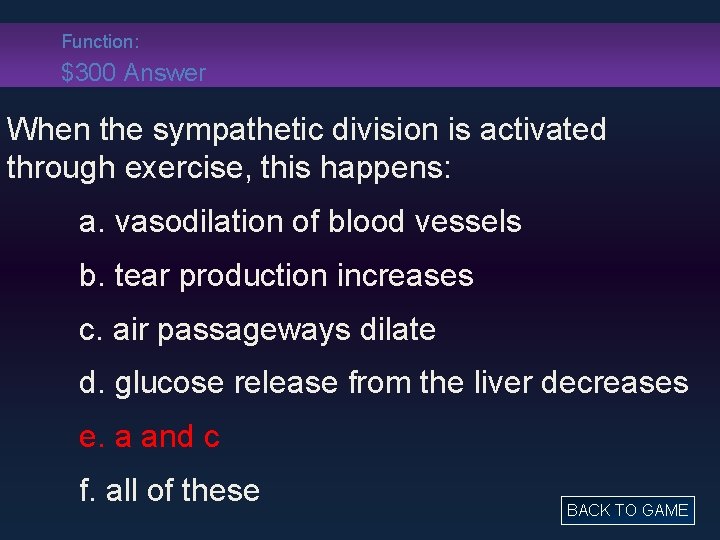 Function:
$300 Answer

When the sympathetic division is activated through exercise, this happens:

a. vasodilation of blood vessels

b. tear production increases

c. air passageways dilate

d. glucose release from the liver decreases

e. a and c

f. all of these

BACK TO GAME